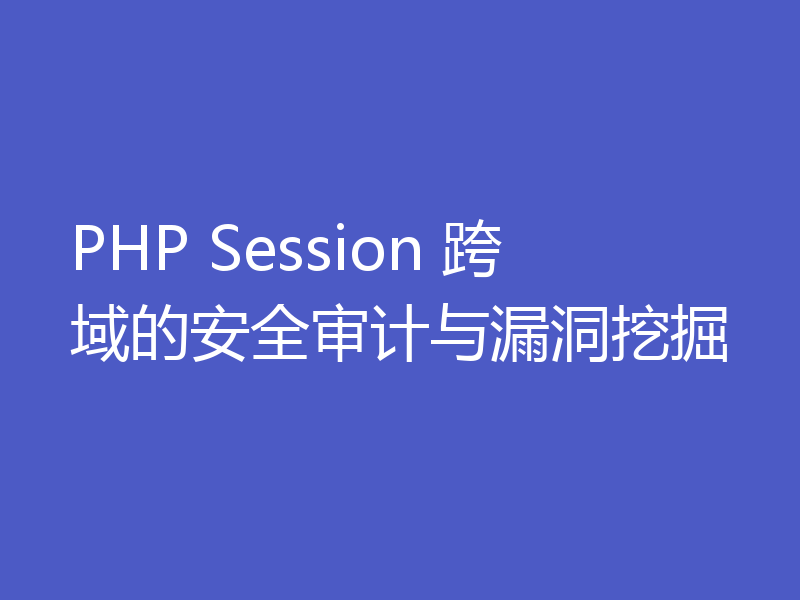 PHP Session 跨域的安全审计与漏洞挖掘